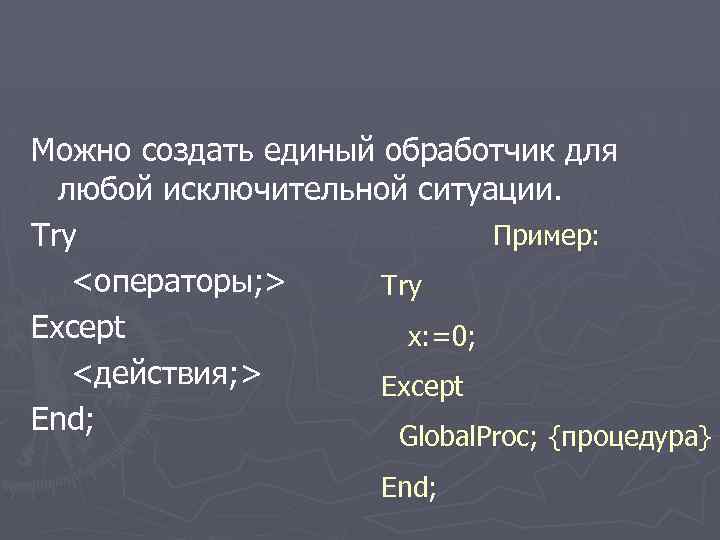 Можно создать единый обработчик для любой исключительной ситуации.

Try
<операторы;>
Except
<действия;>
End;

Пример:
Try
x:=0;
Except
GlobalProc; {процедура}
End;